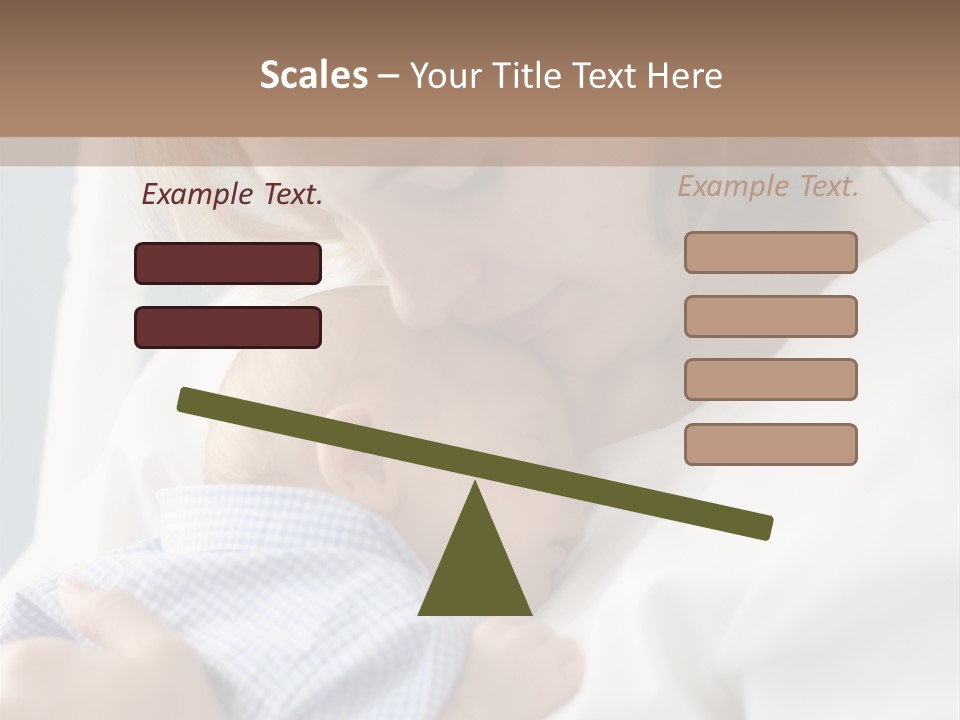 Scales – Your Title Text Here

Example Text.

Example Text.